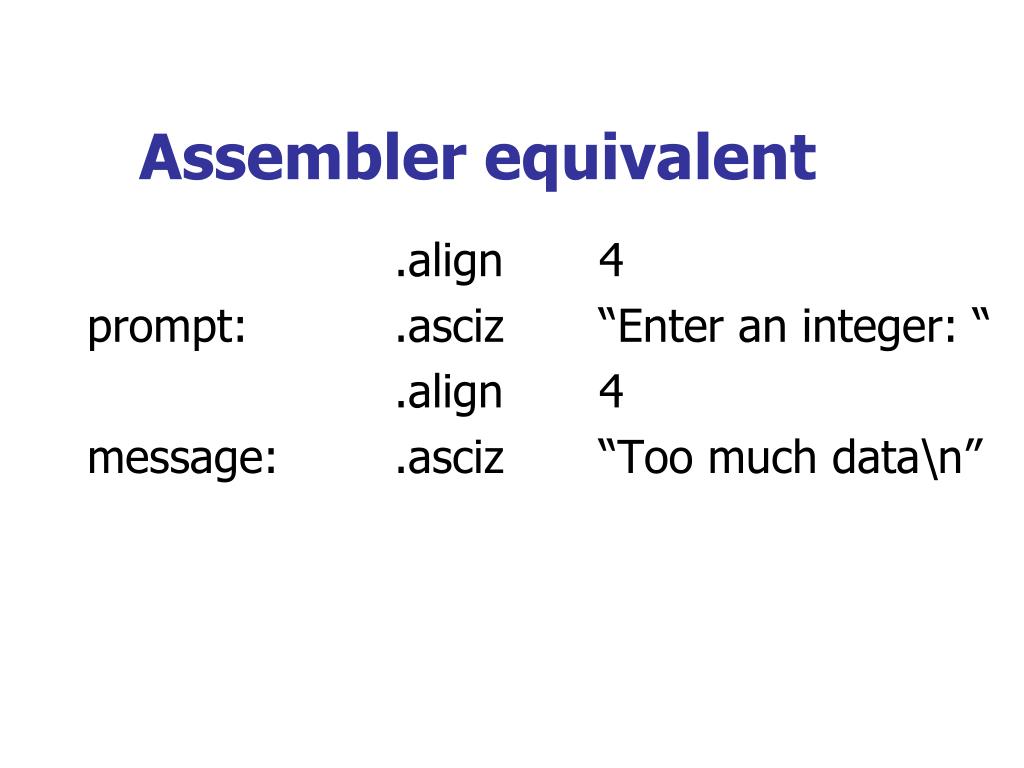 Assembler equivalent

.align 4
prompt: .asciz “Enter an integer: “
.align 4
message: .asciz “Too much data\n”